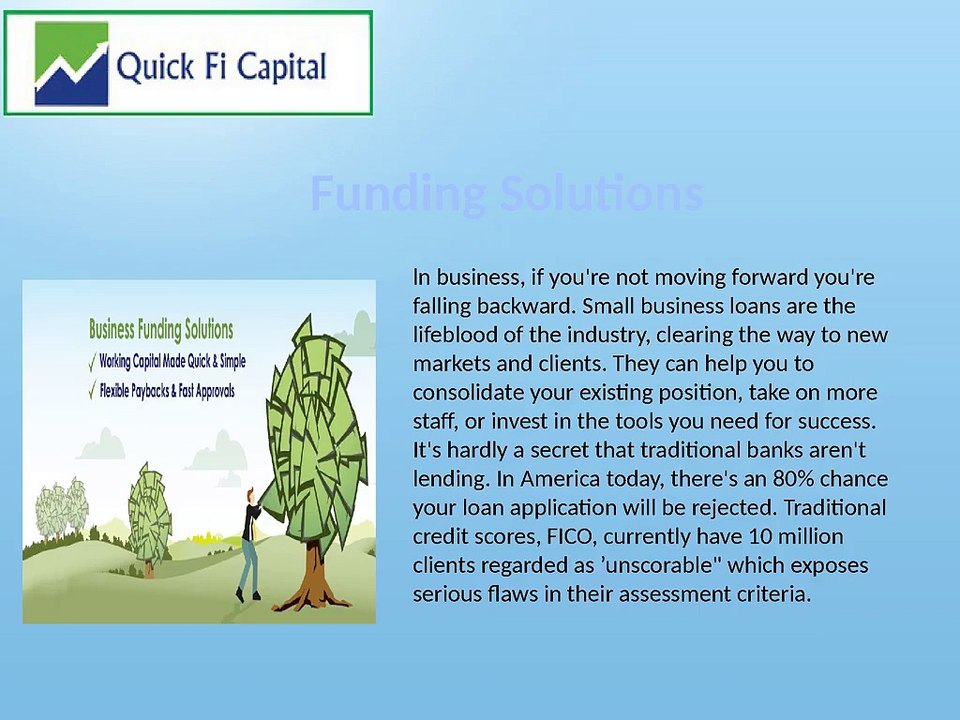 Quick Fi Capital

Funding Solutions

Business Funding Solutions
✓ Working Capital Made Quick & Simple
✓ Flexible Paybacks & Fast Approvals

In business, if you're not moving forward you're falling backward. Small business loans are the lifeblood of the industry, clearing the way to new markets and clients. They can help you to consolidate your existing position, take on more staff, or invest in the tools you need for success. It's hardly a secret that traditional banks aren't lending. In America today, there's an 80% chance your loan application will be rejected. Traditional credit scores, FICO, currently have 10 million clients regarded as ’unscorable" which exposes serious flaws in their assessment criteria.